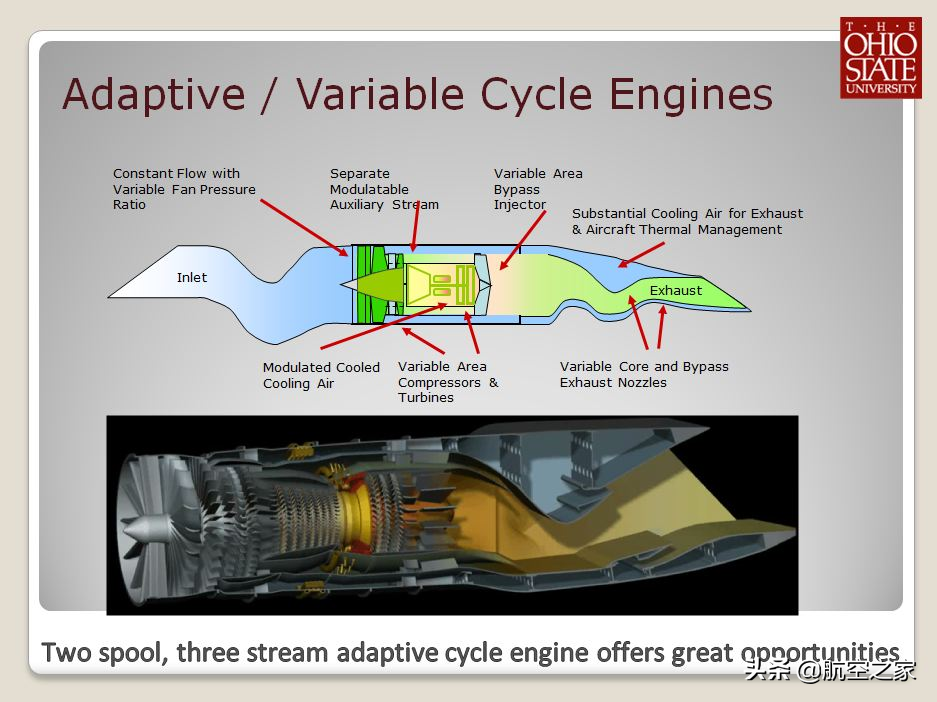 THE OHIO STATE UNIVERSITY

Adaptive / Variable Cycle Engines

Constant Flow with Variable Fan Pressure Ratio

Separate Modulatable Auxiliary Stream

Variable Area Bypass Injector

Substantial Cooling Air for Exhaust & Aircraft Thermal Management

Inlet

Exhaust

Modulated Cooled Cooling Air

Variable Area Compressors & Turbines

Variable Core and Bypass Exhaust Nozzles

Two spool, three stream adaptive cycle engine offers great opportunities

头条 @航空之家